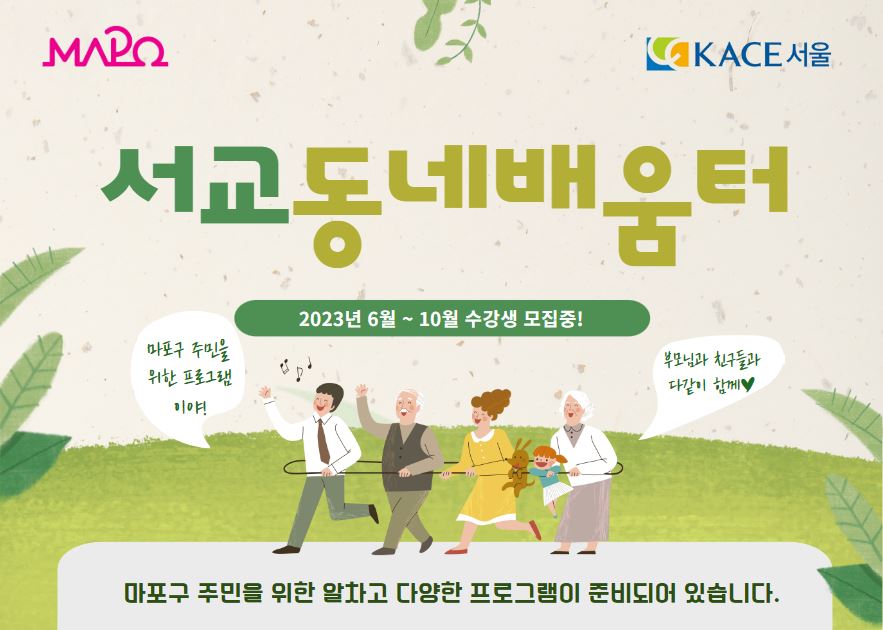 MAPO

KACE 서울

서교동네배움터

2023년 6월 ~ 10월 수강생 모집중!

마포구 주민을 위한 프로그램 이야!

부모님과 친구들과 다같이 함께♥

마포구 주민을 위한 알차고 다양한 프로그램이 준비되어 있습니다.